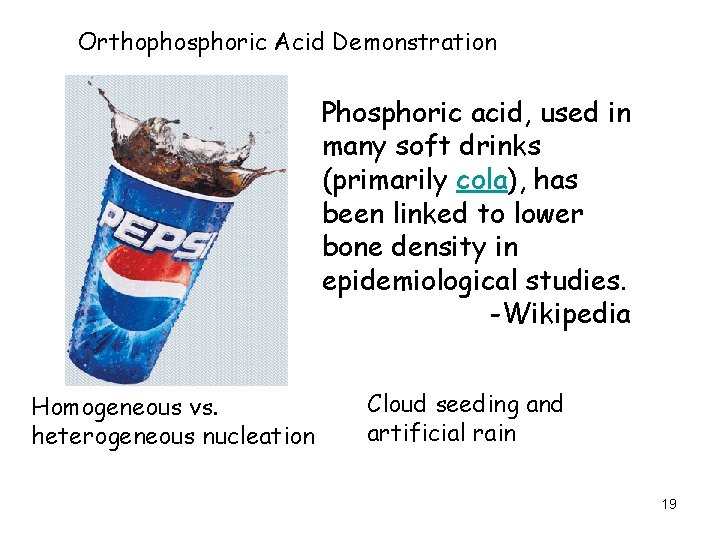 Orthophosphoric Acid Demonstration

PEPSI

Phosphoric acid, used in many soft drinks (primarily cola), has been linked to lower bone density in epidemiological studies.
-Wikipedia

Homogeneous vs. heterogeneous nucleation

Cloud seeding and artificial rain

19